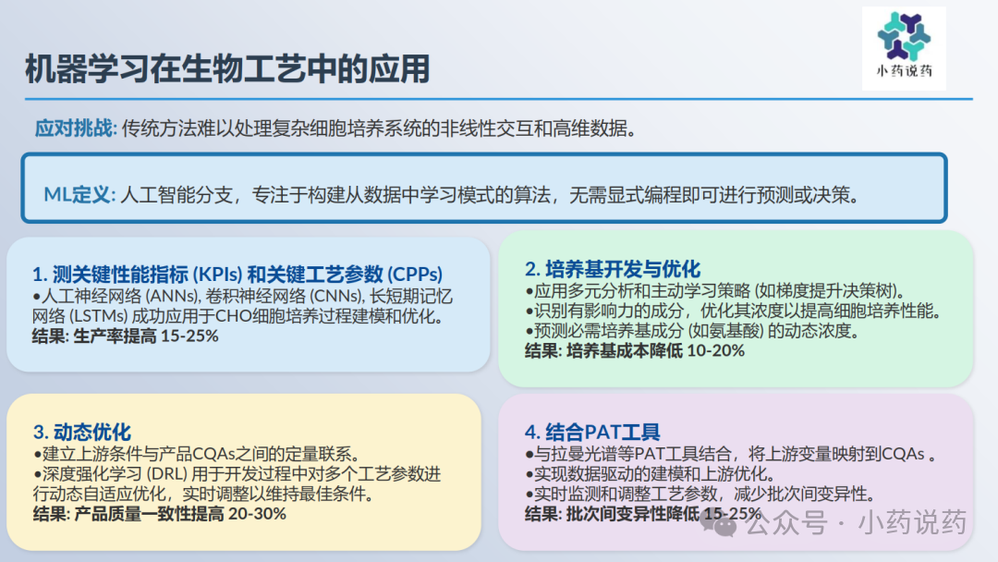 小药说药

机器学习在生物工艺中的应用

应对挑战: 传统方法难以处理复杂细胞培养系统的非线性交互和高维数据。

ML定义: 人工智能分支，专注于构建从数据中学习模式的算法，无需显式编程即可进行预测或决策。

1. 测关键性能指标 (KPIs) 和关键工艺参数 (CPPs)
•人工神经网络 (ANNs), 卷积神经网络 (CNNs), 长短期记忆网络 (LSTMs) 成功应用于CHO细胞培养过程建模和优化。
结果: 生产率提高 15-25%

2. 培养基开发与优化
•应用多元分析和主动学习策略 (如梯度提升决策树)。
•识别有影响力的成分，优化其浓度以提高细胞培养性能。
•预测必需培养基成分 (如氨基酸) 的动态浓度。
结果: 培养基成本降低 10-20%

3. 动态优化
•建立上游条件与产品CQAs之间的定量联系。
•深度强化学习 (DRL) 用于开发过程中对多个工艺参数进行动态自适应优化，实时调整以维持最佳条件。
结果: 产品质量一致性提高 20-30%

4. 结合PAT工具
•与拉曼光谱等PAT工具结合，将上游变量映射到CQAs 。
•实现数据驱动的建模和上游优化。
•实时监测和调整工艺参数，减少批次间变异性。
结果: 批次间变异性降低 15-25%

公众号 · 小药说药